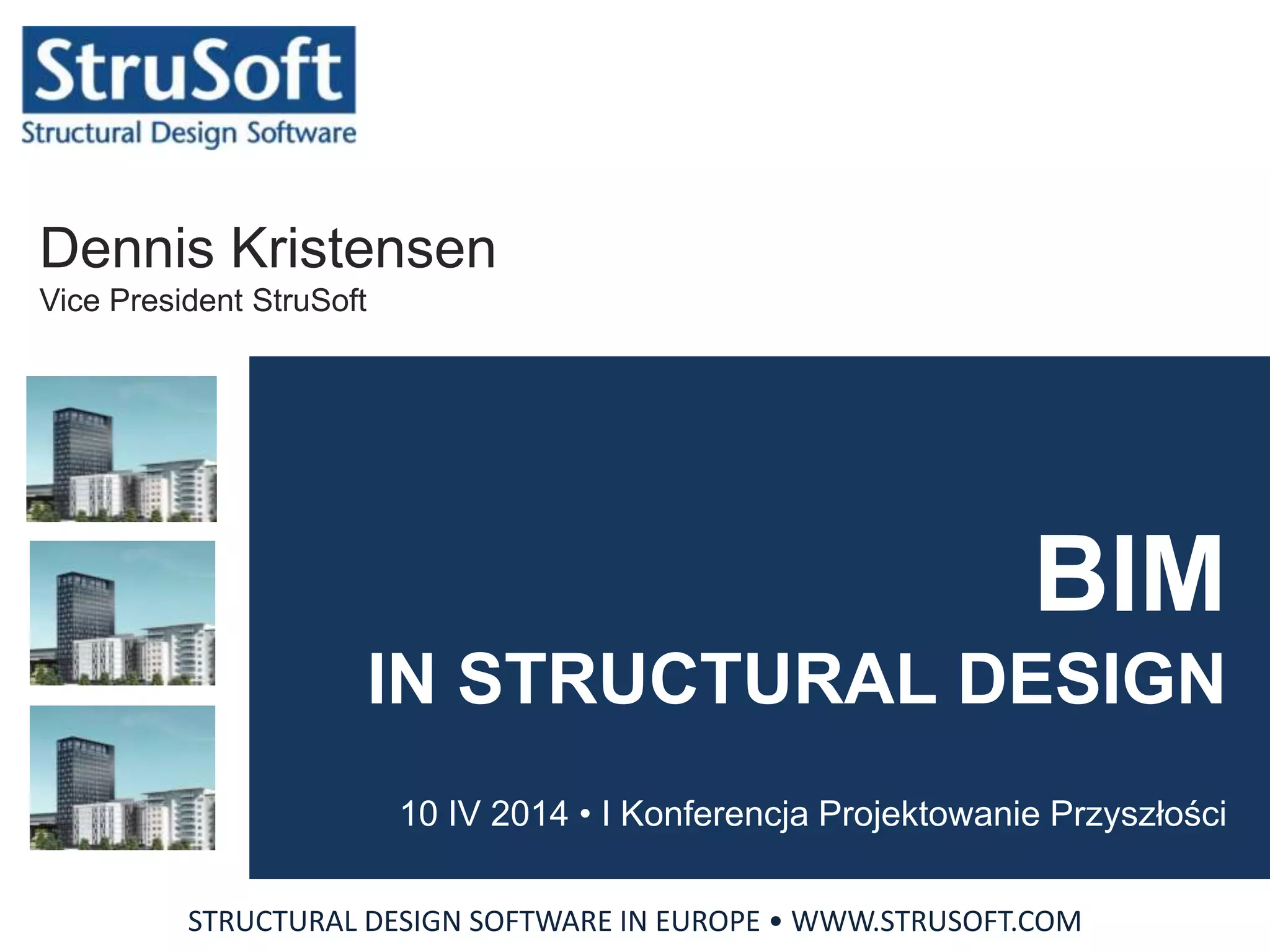 StruSoft
Structural Design Software

Dennis Kristensen
Vice President StruSoft

BIM
IN STRUCTURAL DESIGN

10 IV 2014 • I Konferencja Projektowanie Przyszłości

STRUCTURAL DESIGN SOFTWARE IN EUROPE • WWW.STRUSOFT.COM